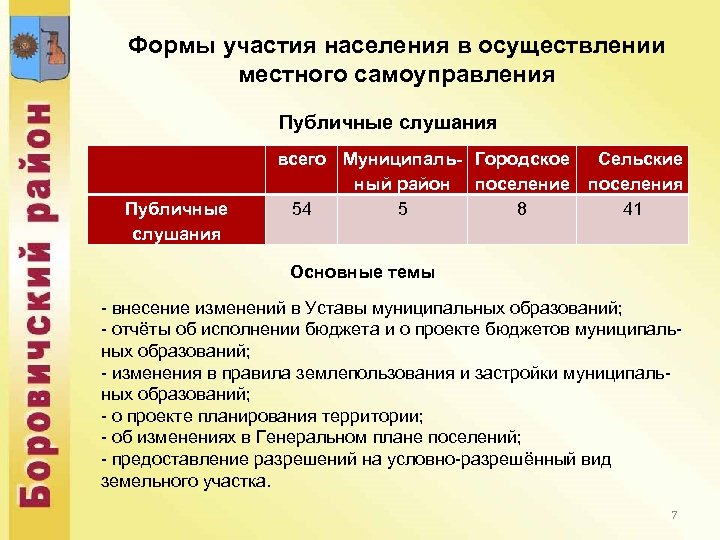 Боровичский район

Формы участия населения в осуществлении местного самоуправления

Публичные слушания

| | всего | Муниципальный район | Городское поселение | Сельские поселения |
|---|---|---|---|---|
| Публичные слушания | 54 | 5 | 8 | 41 |

Основные темы

- внесение изменений в Уставы муниципальных образований;
- отчёты об исполнении бюджета и о проекте бюджетов муниципальных образований;
- изменения в правила землепользования и застройки муниципальных образований;
- о проекте планирования территории;
- об изменениях в Генеральном плане поселений;
- предоставление разрешений на условно-разрешённый вид земельного участка.

7